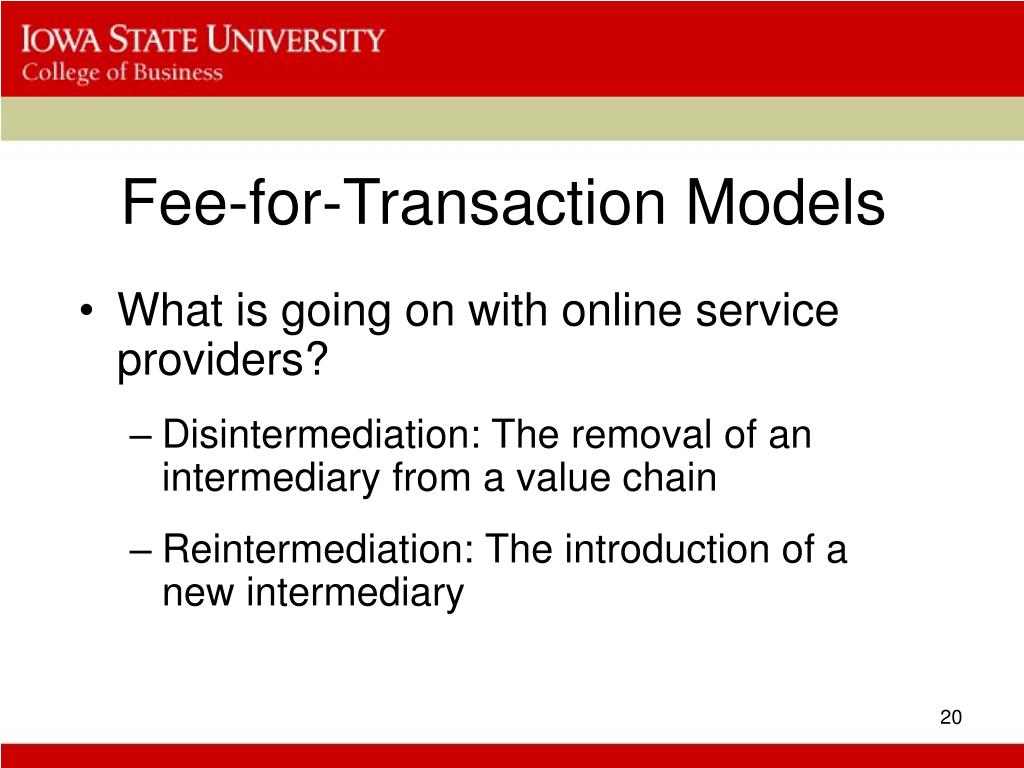 IOWA STATE UNIVERSITY
College of Business

Fee-for-Transaction Models

• What is going on with online service providers?

– Disintermediation: The removal of an intermediary from a value chain

– Reintermediation: The introduction of a new intermediary

20